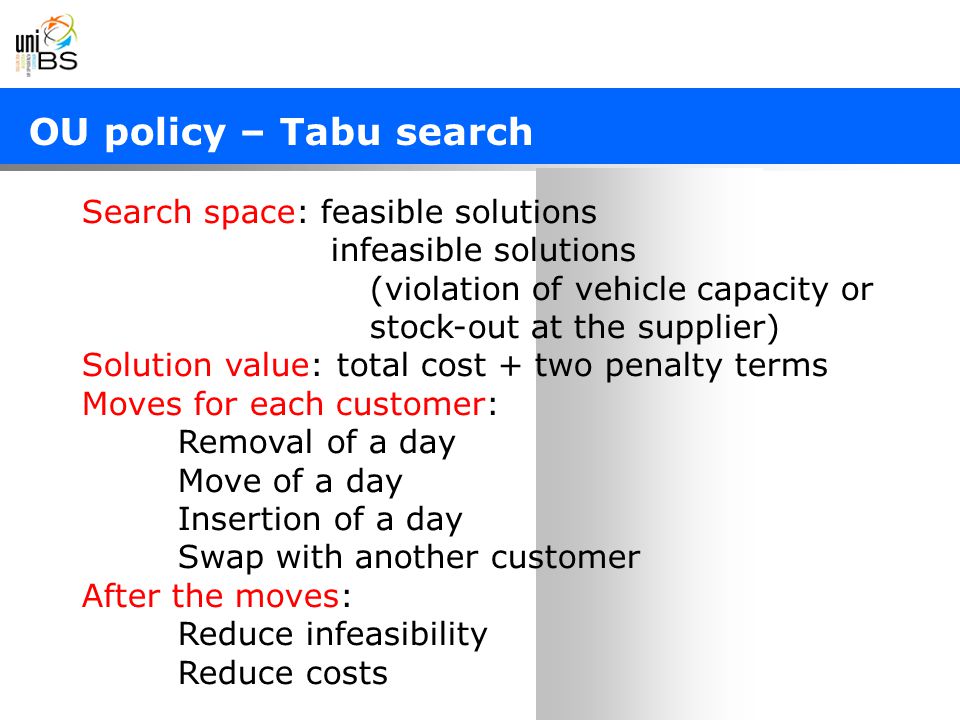 uni
BS

OU policy – Tabu search

Search space: feasible solutions
infeasible solutions
(violation of vehicle capacity or stock-out at the supplier)
Solution value: total cost + two penalty terms
Moves for each customer:
Removal of a day
Move of a day
Insertion of a day
Swap with another customer
After the moves:
Reduce infeasibility
Reduce costs